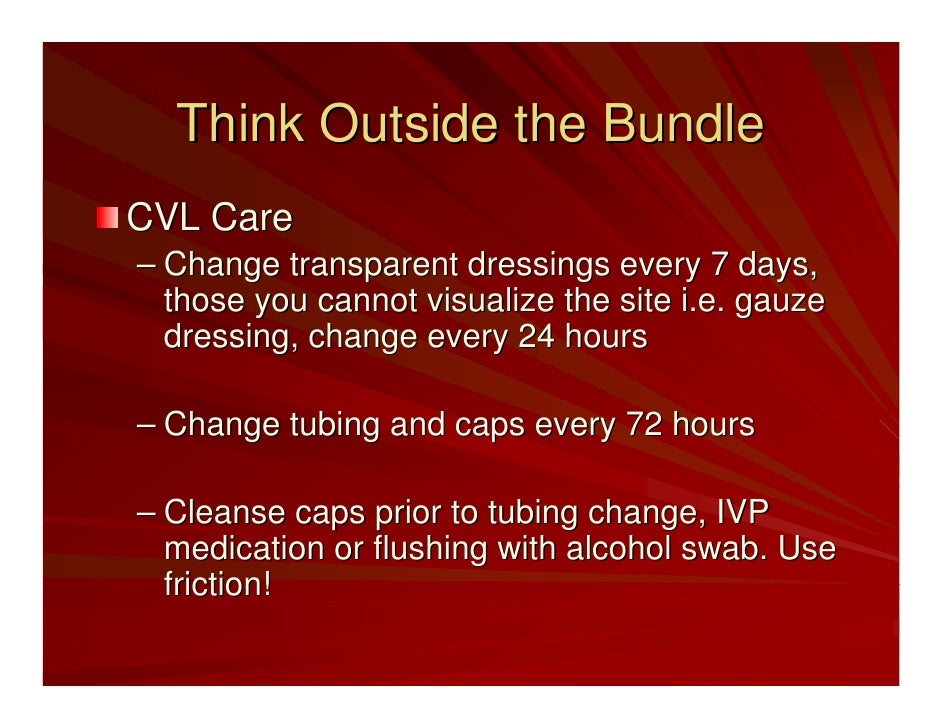 Think Outside the Bundle

CVL Care

– Change transparent dressings every 7 days, those you cannot visualize the site i.e. gauze dressing, change every 24 hours

– Change tubing and caps every 72 hours

– Cleanse caps prior to tubing change, IVP medication or flushing with alcohol swab. Use friction!